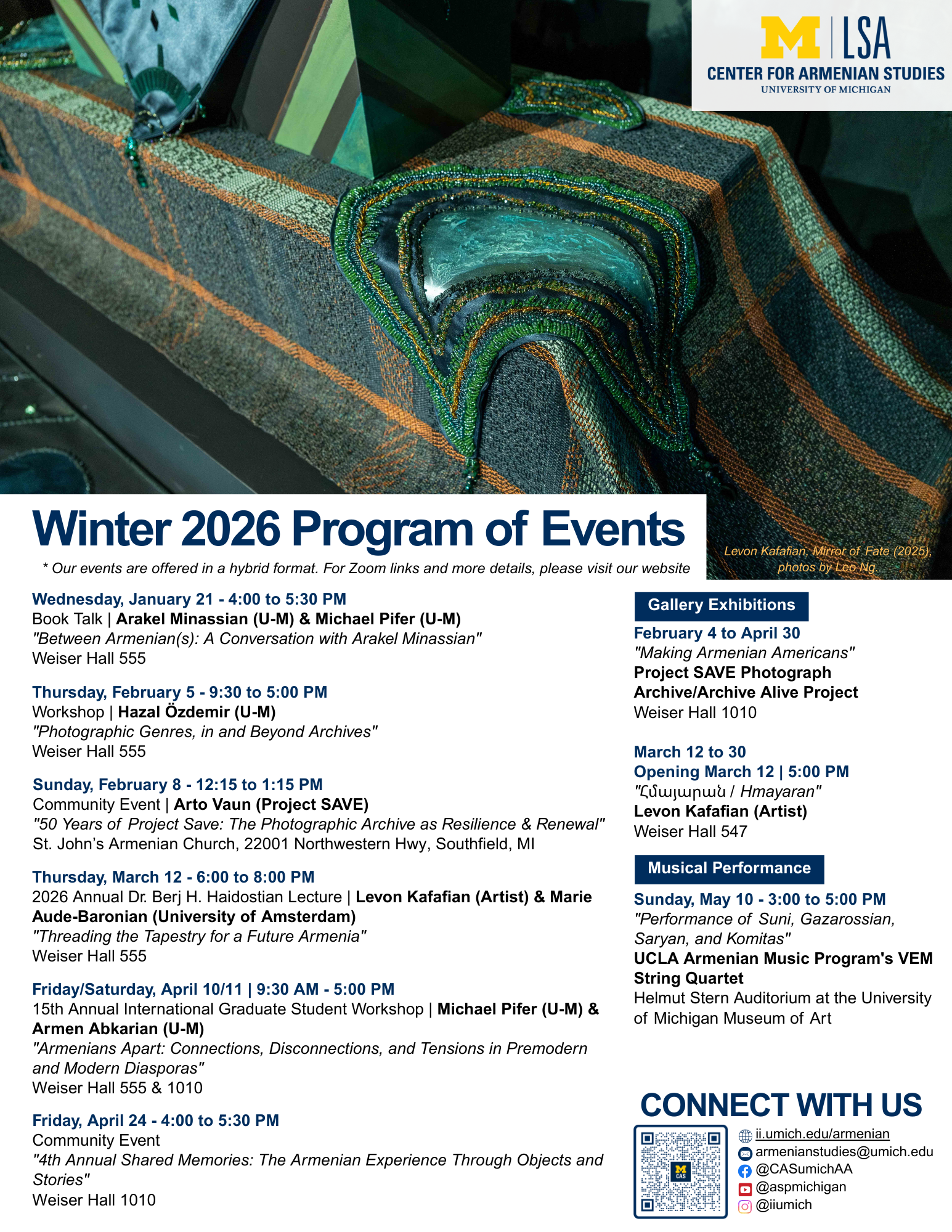 M | LSA
CENTER FOR ARMENIAN STUDIES
UNIVERSITY OF MICHIGAN

Winter 2026 Program of Events

* Our events are offered in a hybrid format. For Zoom links and more details, please visit our website

Levon Kafafian, Mirror of Fate (2025), photos by Leo Ng.

Wednesday, January 21 - 4:00 to 5:30 PM
Book Talk | Arakel Minassian (U-M) & Michael Pifer (U-M)
"Between Armenian(s): A Conversation with Arakel Minassian"
Weiser Hall 555

Thursday, February 5 - 9:30 to 5:00 PM
Workshop | Hazal Özdemir (U-M)
"Photographic Genres, in and Beyond Archives"
Weiser Hall 555

Sunday, February 8 - 12:15 to 1:15 PM
Community Event | Arto Vaun (Project SAVE)
"50 Years of Project Save: The Photographic Archive as Resilience & Renewal"
St. John's Armenian Church, 22001 Northwestern Hwy, Southfield, MI

Thursday, March 12 - 6:00 to 8:00 PM
2026 Annual Dr. Berj H. Haidostian Lecture | Levon Kafafian (Artist) & Marie Aude-Baronian (University of Amsterdam)
"Threading the Tapestry for a Future Armenia"
Weiser Hall 555

Friday/Saturday, April 10/11 | 9:30 AM - 5:00 PM
15th Annual International Graduate Student Workshop | Michael Pifer (U-M) & Armen Abkarian (U-M)
"Armenians Apart: Connections, Disconnections, and Tensions in Premodern and Modern Diasporas"
Weiser Hall 555 & 1010

Friday, April 24 - 4:00 to 5:30 PM
Community Event
"4th Annual Shared Memories: The Armenian Experience Through Objects and Stories"
Weiser Hall 1010

Gallery Exhibitions

February 4 to April 30
"Making Armenian Americans"
Project SAVE Photograph Archive/Archive Alive Project
Weiser Hall 1010

March 12 to 30
Opening March 12 | 5:00 PM
"Հմայարան / Hmayaran"
Levon Kafafian (Artist)
Weiser Hall 547

Musical Performance

Sunday, May 10 - 3:00 to 5:00 PM
"Performance of Suni, Gazarossian, Saryan, and Komitas"
UCLA Armenian Music Program's VEM String Quartet
Helmut Stern Auditorium at the University of Michigan Museum of Art

CONNECT WITH US
M CAS
ii.umich.edu/armenian
armenianstudies@umich.edu
@CASumichAA
@aspmichigan
@iiumich